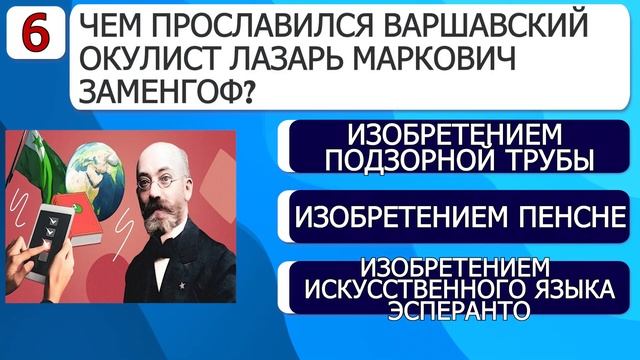 6

ЧЕМ ПРОСЛАВИЛСЯ ВАРШАВСКИЙ ОКУЛИСТ ЛАЗАРЬ МАРКОВИЧ ЗАМЕНГОФ?

ИЗОБРЕТЕНИЕМ ПОДЗОРНОЙ ТРУБЫ

ИЗОБРЕТЕНИЕМ ПЕНСНЕ

ИЗОБРЕТЕНИЕМ ИСКУССТВЕННОГО ЯЗЫКА ЭСПЕРАНТО